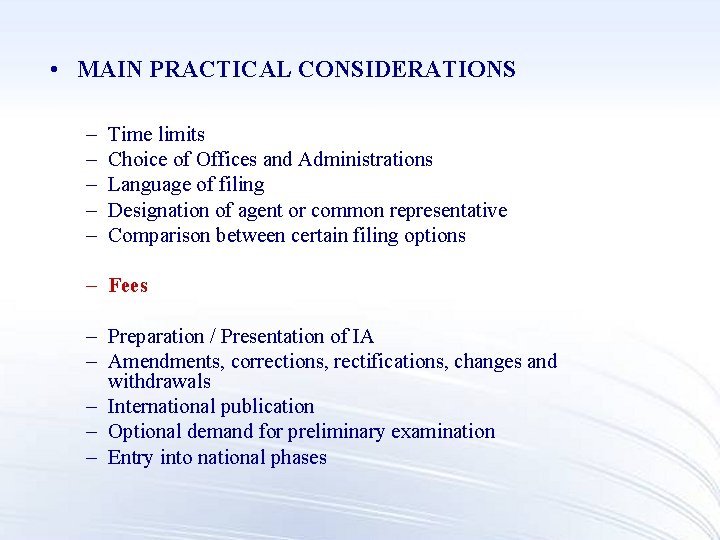 • MAIN PRACTICAL CONSIDERATIONS

– Time limits
– Choice of Offices and Administrations
– Language of filing
– Designation of agent or common representative
– Comparison between certain filing options

– Fees

– Preparation / Presentation of IA
– Amendments, corrections, rectifications, changes and withdrawals
– International publication
– Optional demand for preliminary examination
– Entry into national phases